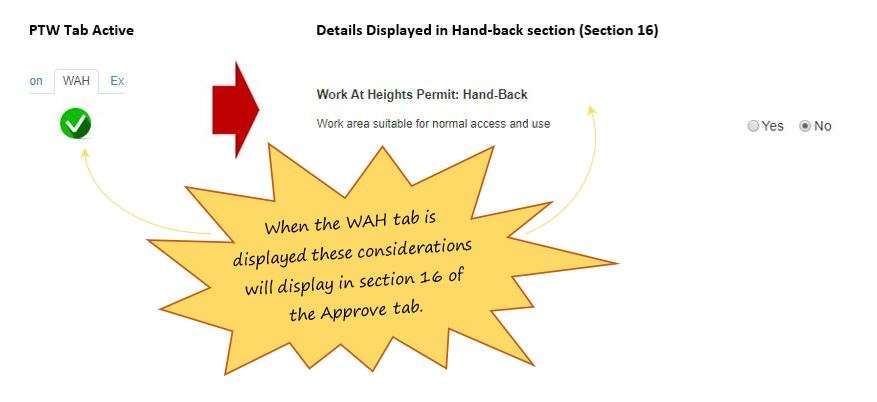 PTW Tab Active

on WAH Ex

Details Displayed in Hand-back section (Section 16)

Work At Heights Permit: Hand-Back

Work area suitable for normal access and use

Yes No

When the WAH tab is displayed these considerations will display in section 16 of the Approve tab.